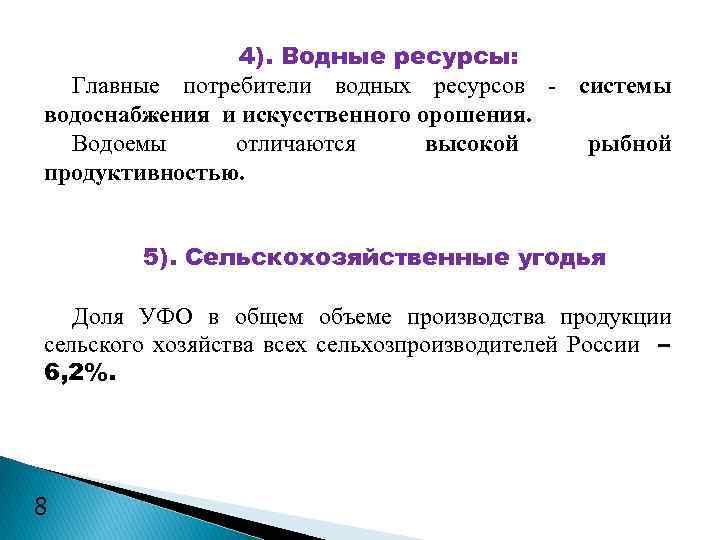 4). Водные ресурсы:

Главные потребители водных ресурсов - системы водоснабжения и искусственного орошения.

Водоемы отличаются высокой рыбной продуктивностью.

5). Сельскохозяйственные угодья

Доля УФО в общем объеме производства продукции сельского хозяйства всех сельхозпроизводителей России – 6,2%.

8